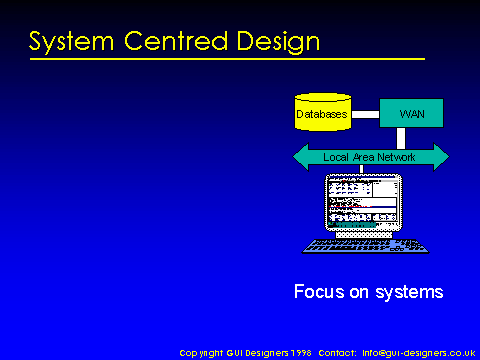 System Centred Design

Databases

WAN

Local Area Network

Focus on systems

Copyright GUI Designers 1998 Contact: info@gui-designers.co.uk